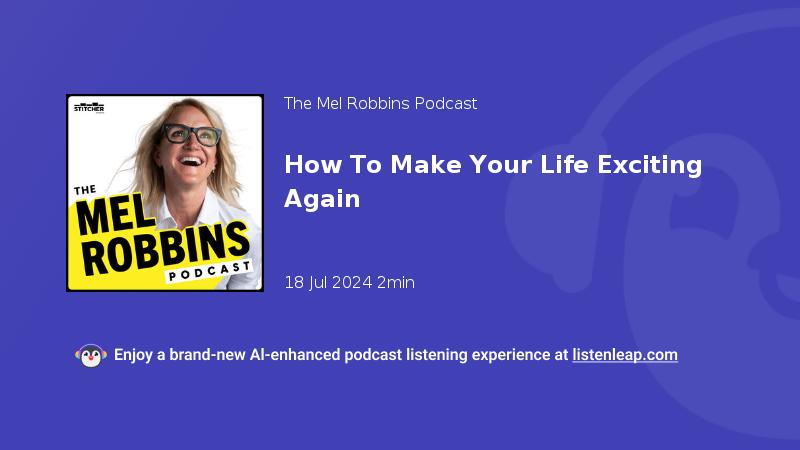 STITCHER

THE MEL ROBBINS PODCAST

The Mel Robbins Podcast

How To Make Your Life Exciting Again

18 Jul 2024 2min

Enjoy a brand-new AI-enhanced podcast listening experience at listenleap.com